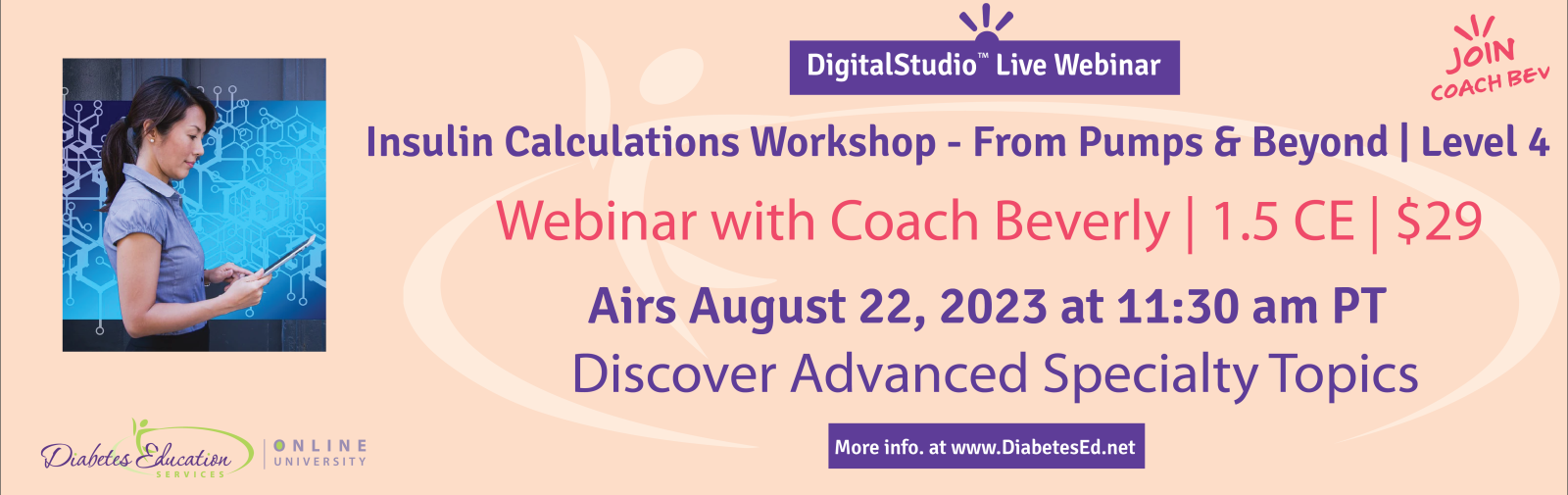 DigitalStudio™ Live Webinar

JOIN COACH BEV

Insulin Calculations Workshop - From Pumps & Beyond | Level 4

Webinar with Coach Beverly | 1.5 CE | $29

Airs August 22, 2023 at 11:30 am PT

Discover Advanced Specialty Topics

More info. at www.DiabetesEd.net

Diabetes Education SERVICES | ONLINE UNIVERSITY